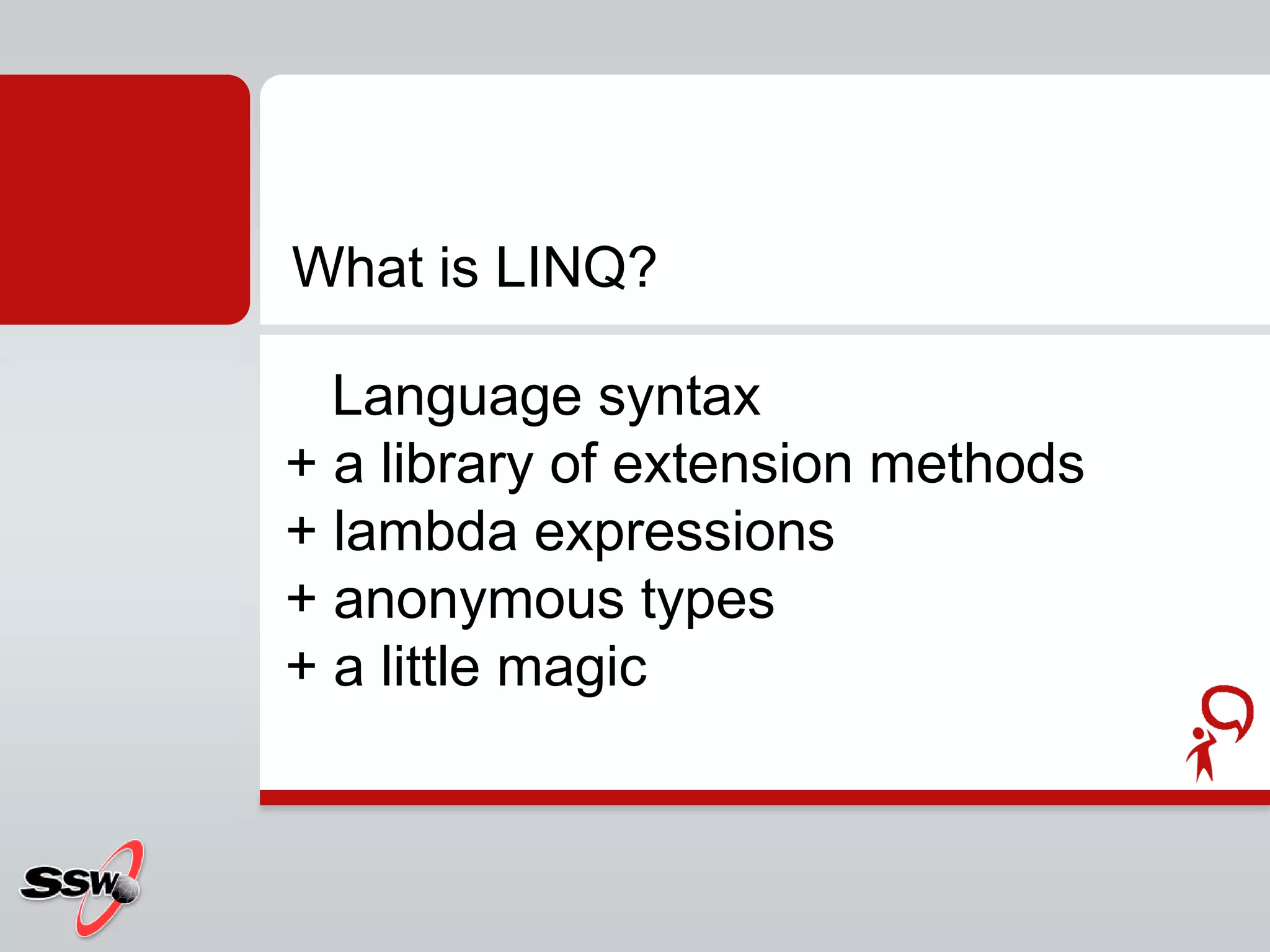 What is LINQ?

Language syntax
+ a library of extension methods
+ lambda expressions
+ anonymous types
+ a little magic

SSW